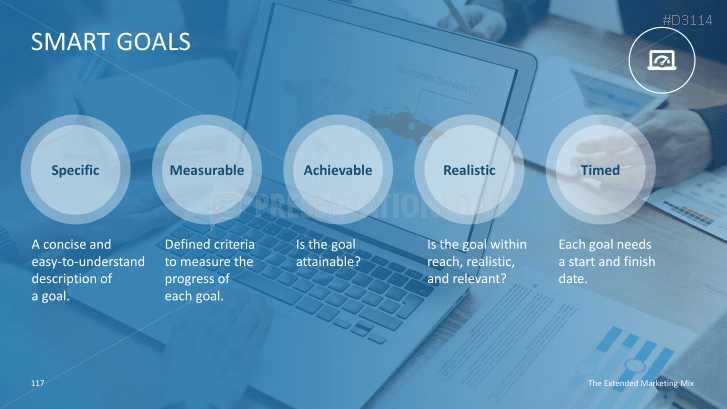 SMART GOALS

#D3114

Customer Service 02

PRESENTATIONLOAD

Specific

A concise and easy-to-understand description of a goal.

Measurable

Defined criteria to measure the progress of each goal.

Achievable

Is the goal attainable?

Realistic

Is the goal within reach, realistic, and relevant?

Timed

Each goal needs a start and finish date.

117

The Extended Marketing Mix